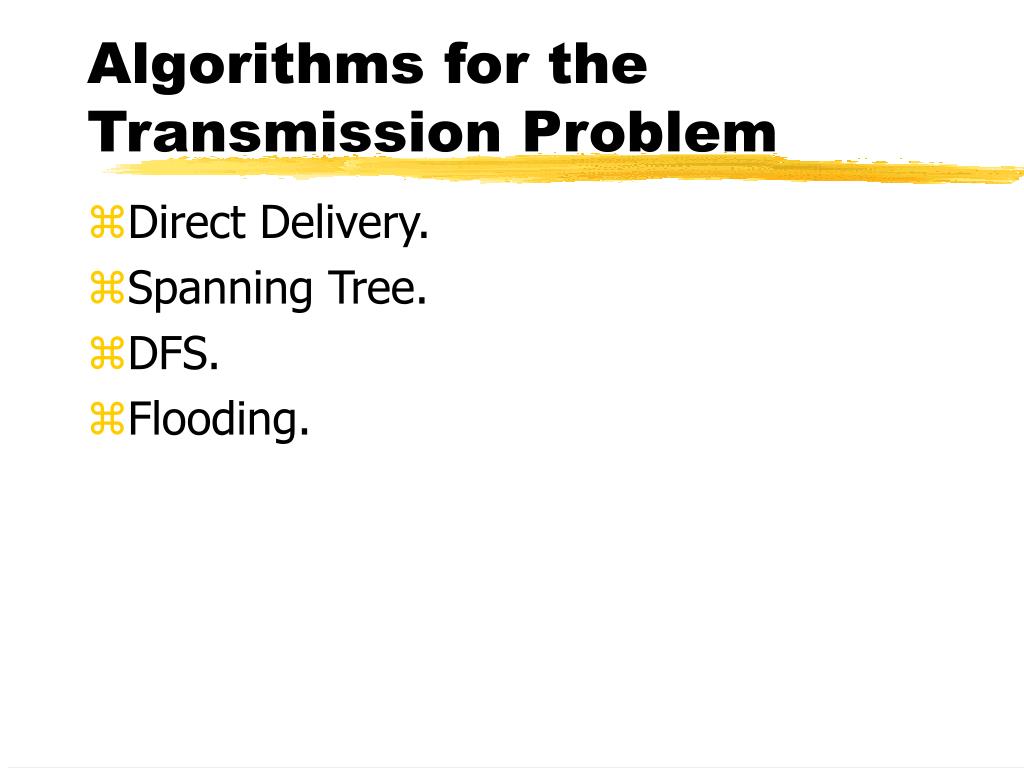 Algorithms for the Transmission Problem

⌘Direct Delivery.
⌘Spanning Tree.
⌘DFS.
⌘Flooding.